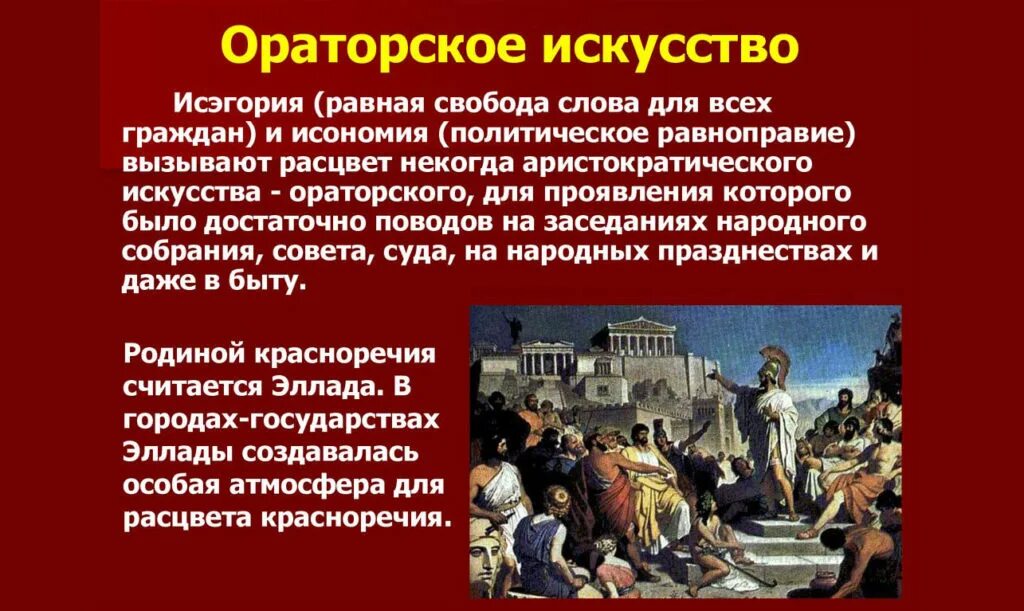 Ораторское искусство

Исэгория (равная свобода слова для всех граждан) и исономия (политическое равноправие) вызывают расцвет некогда аристократического искусства - ораторского, для проявления которого было достаточно поводов на заседаниях народного собрания, совета, суда, на народных празднествах и даже в быту.

Родиной красноречия считается Эллада. В городах-государствах Эллады создавалась особая атмосфера для расцвета красноречия.